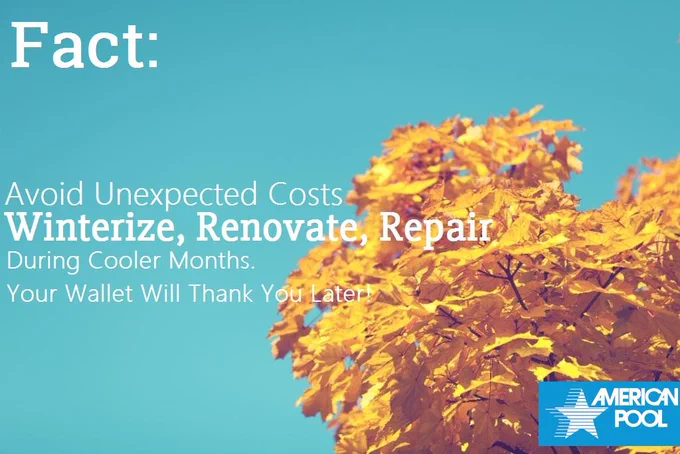 Fact:

Avoid Unexpected Costs
Winterize, Renovate, Repair
During Cooler Months.
Your Wallet Will Thank You Later!

AMERICAN POOL